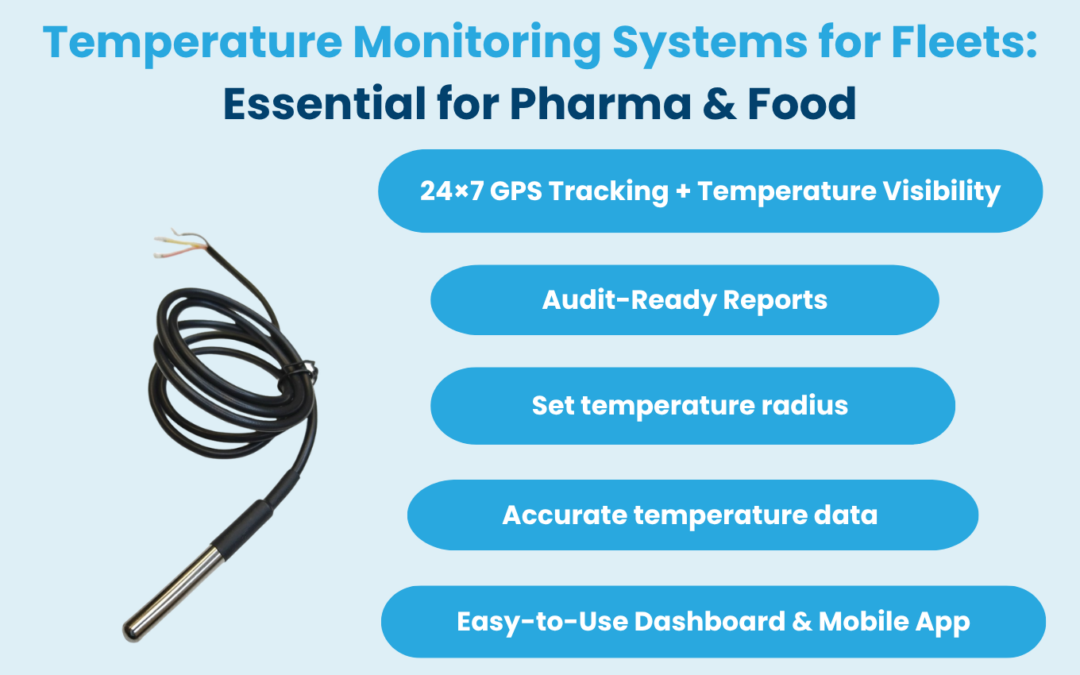 Temperature Monitoring Systems for Fleets:
Essential for Pharma & Food

24×7 GPS Tracking + Temperature Visibility

Audit-Ready Reports

Set temperature radius

Accurate temperature data

Easy-to-Use Dashboard & Mobile App